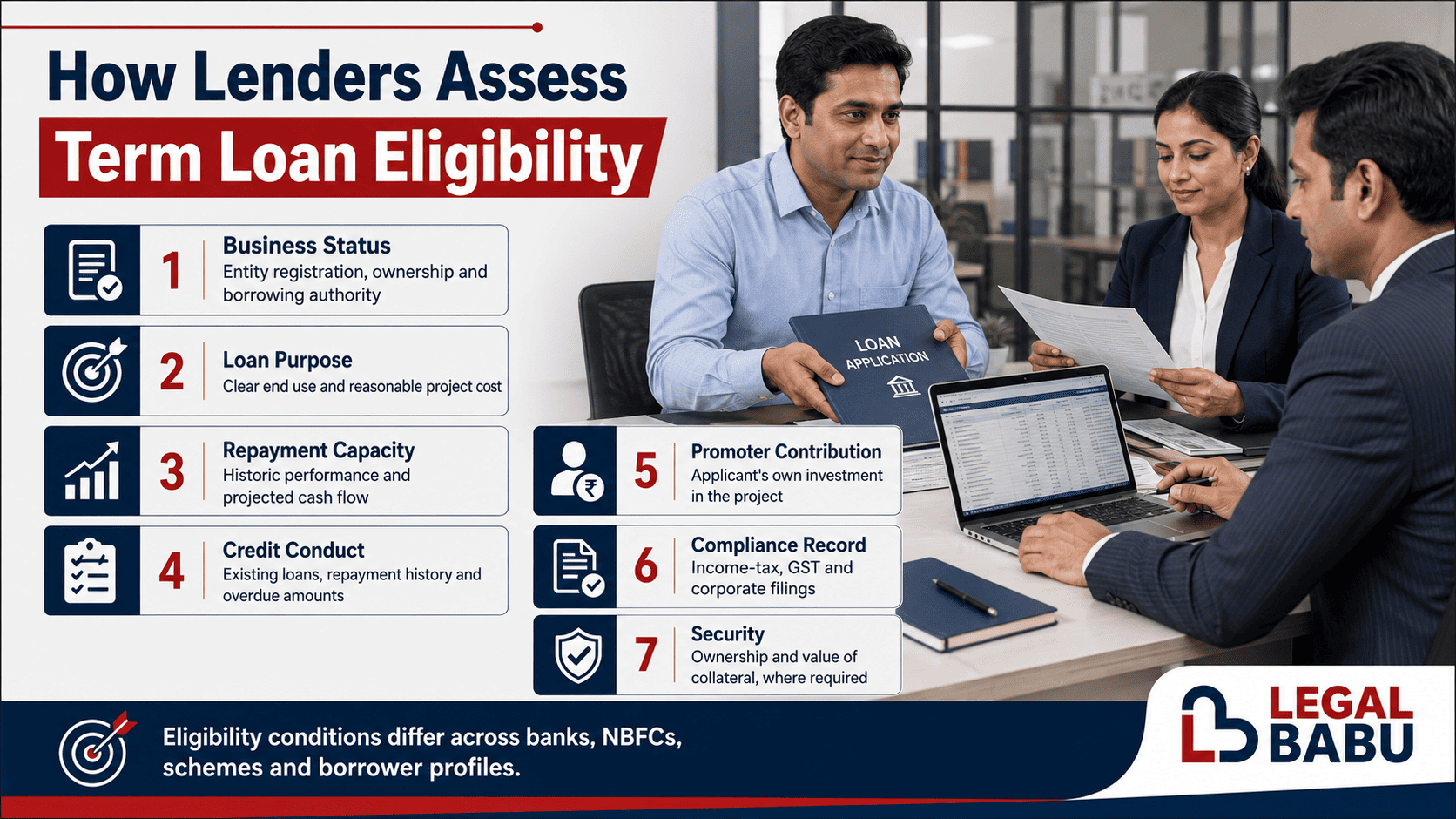 How Lenders Assess
Term Loan Eligibility

1 Business Status
Entity registration, ownership and borrowing authority

2 Loan Purpose
Clear end use and reasonable project cost

3 Repayment Capacity
Historic performance and projected cash flow

4 Credit Conduct
Existing loans, repayment history and overdue amounts

5 Promoter Contribution
Applicant's own investment in the project

6 Compliance Record
Income-tax, GST and corporate filings

7 Security
Ownership and value of collateral, where required

LOAN APPLICATION

Eligibility conditions differ across banks, NBFCs, schemes and borrower profiles.

LEGAL BABU